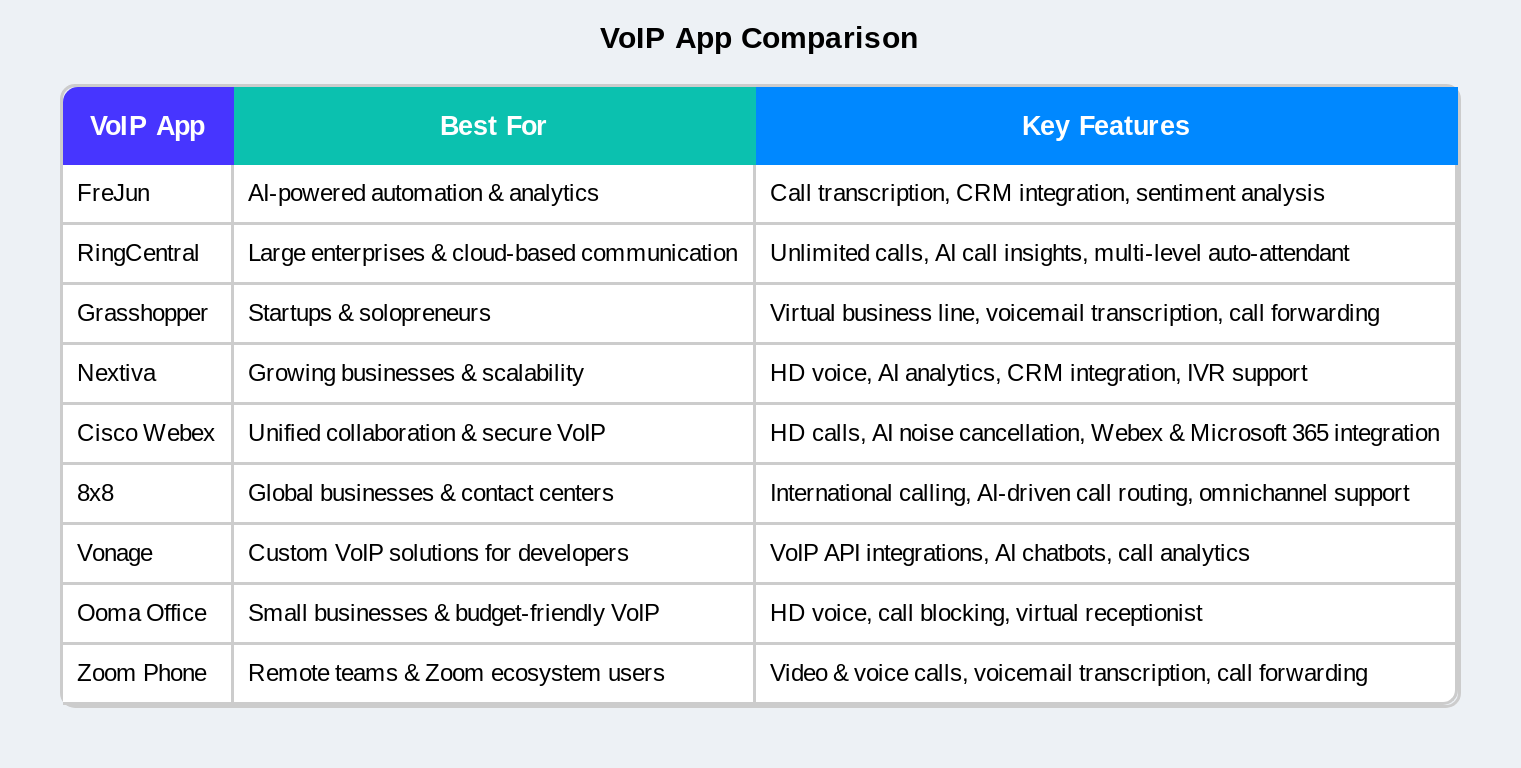 VoIP App Comparison

| VoIP App | Best For | Key Features |
|---|---|---|
| FreJun | AI-powered automation & analytics | Call transcription, CRM integration, sentiment analysis |
| RingCentral | Large enterprises & cloud-based communication | Unlimited calls, AI call insights, multi-level auto-attendant |
| Grasshopper | Startups & solopreneurs | Virtual business line, voicemail transcription, call forwarding |
| Nextiva | Growing businesses & scalability | HD voice, AI analytics, CRM integration, IVR support |
| Cisco Webex | Unified collaboration & secure VoIP | HD calls, AI noise cancellation, Webex & Microsoft 365 integration |
| 8x8 | Global businesses & contact centers | International calling, AI-driven call routing, omnichannel support |
| Vonage | Custom VoIP solutions for developers | VoIP API integrations, AI chatbots, call analytics |
| Ooma Office | Small businesses & budget-friendly VoIP | HD voice, call blocking, virtual receptionist |
| Zoom Phone | Remote teams & Zoom ecosystem users | Video & voice calls, voicemail transcription, call forwarding |